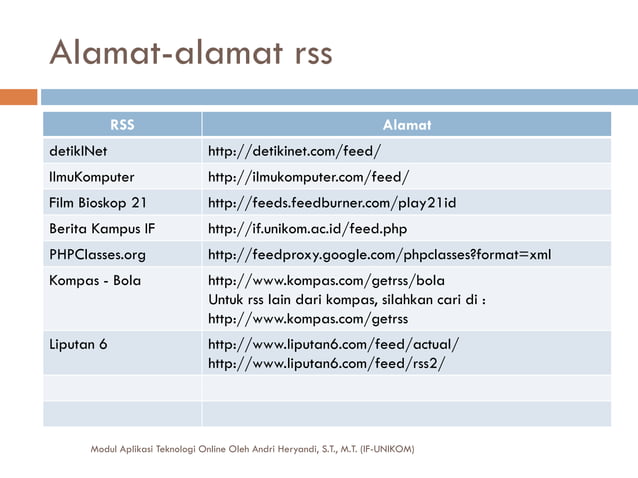 Alamat-alamat rss

| RSS | Alamat |
|---|---|
| detikINet | http://detikinet.com/feed/ |
| IlmuKomputer | http://ilmukomputer.com/feed/ |
| Film Bioskop 21 | http://feeds.feedburner.com/play21id |
| Berita Kampus IF | http://if.unikom.ac.id/feed.php |
| PHPClasses.org | http://feedproxy.google.com/phpclasses?format=xml |
| Kompas - Bola | http://www.kompas.com/getrss/bola Untuk rss lain dari kompas, silahkan cari di : http://www.kompas.com/getrss |
| Liputan 6 | http://www.liputan6.com/feed/actual/ http://www.liputan6.com/feed/rss2/ |
| | |
| | |

Modul Aplikasi Teknologi Online Oleh Andri Heryandi, S.T., M.T. (IF-UNIKOM)